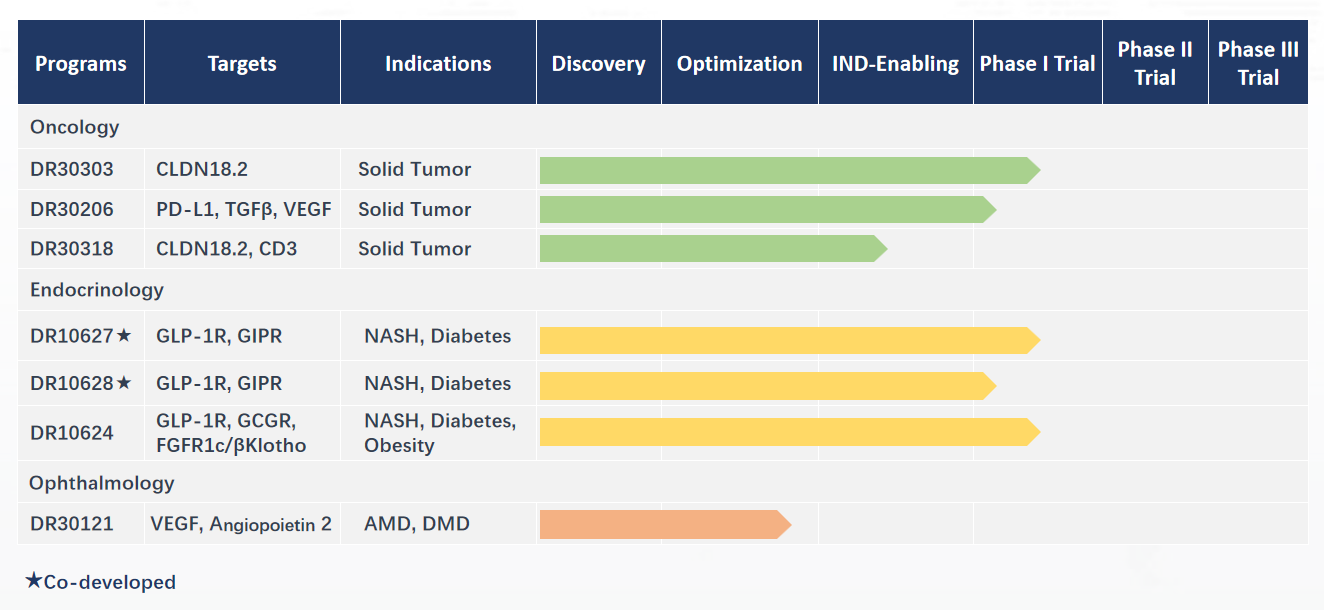 | Programs | Targets | Indications | Discovery | Optimization | IND-Enabling | Phase I Trial | Phase II Trial | Phase III Trial |
|---|---|---|---|---|---|---|---|---|
| Oncology | | | | | | | | |
| DR30303 | CLDN18.2 | Solid Tumor | | | | | | |
| DR30206 | PD-L1, TGFβ, VEGF | Solid Tumor | | | | | | |
| DR30318 | CLDN18.2, CD3 | Solid Tumor | | | | | | |
| Endocrinology | | | | | | | | |
| DR10627★ | GLP-1R, GIPR | NASH, Diabetes | | | | | | |
| DR10628★ | GLP-1R, GIPR | NASH, Diabetes | | | | | | |
| DR10624 | GLP-1R, GCGR, FGFR1c/βKlotho | NASH, Diabetes, Obesity | | | | | | |
| Ophthalmology | | | | | | | | |
| DR30121 | VEGF, Angiopoietin 2 | AMD, DMD | | | | | | |

★Co-developed